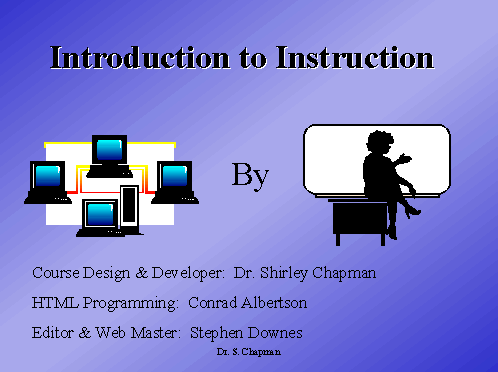 Introduction to Instruction

By

Course Design & Developer: Dr. Shirley Chapman

HTML Programming: Conrad Albertson

Editor & Web Master: Stephen Downes

Dr. S. Chapman